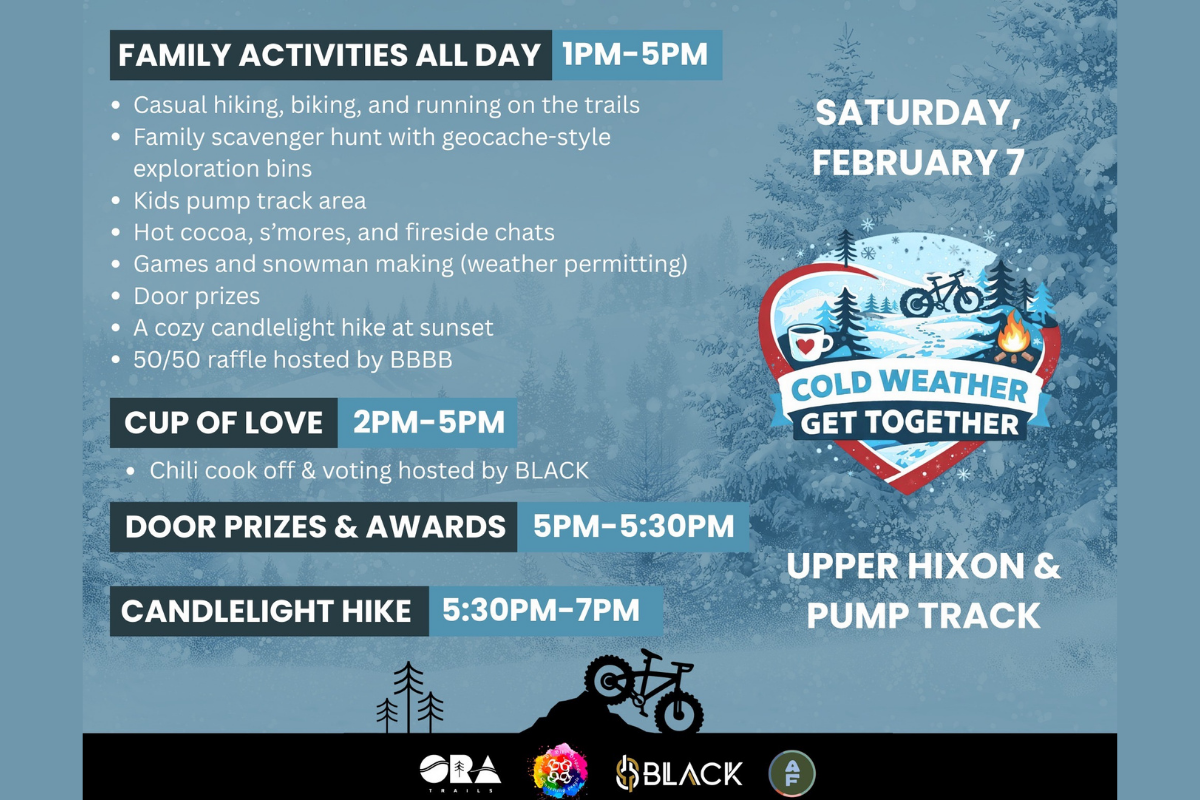 FAMILY ACTIVITIES ALL DAY 1PM-5PM

- Casual hiking, biking, and running on the trails
- Family scavenger hunt with geocache-style exploration bins
- Kids pump track area
- Hot cocoa, s'mores, and fireside chats
- Games and snowman making (weather permitting)
- Door prizes
- A cozy candlelight hike at sunset
- 50/50 raffle hosted by BBBB

CUP OF LOVE 2PM-5PM

- Chili cook off & voting hosted by BLACK

DOOR PRIZES & AWARDS 5PM-5:30PM

CANDLELIGHT HIKE 5:30PM-7PM

SATURDAY, FEBRUARY 7

COLD WEATHER GET TOGETHER

UPPER HIXON & PUMP TRACK

ORA TRAILS

BLACK

AF